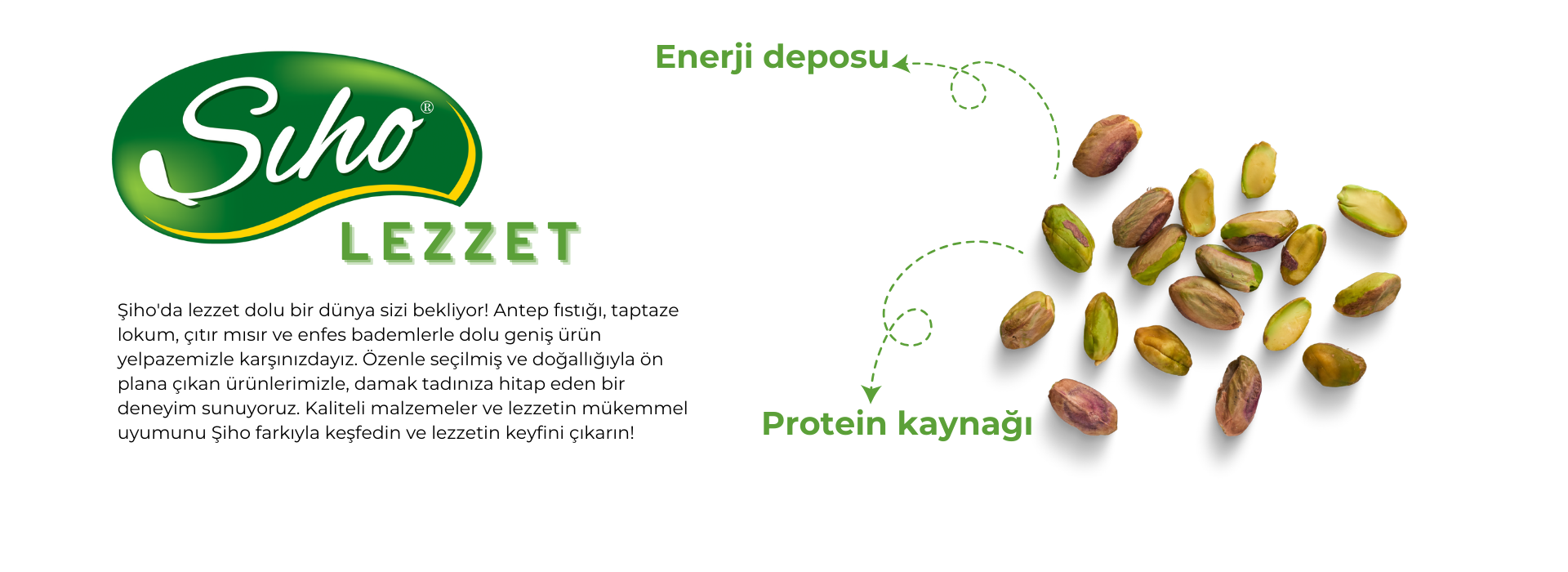 Şiho®

LEZZET

Şiho'da lezzet dolu bir dünya sizi bekliyor! Antep fıstığı, taptaze lokum, çıtır mısır ve enfes bademlerle dolu geniş ürün yelpazemizle karşınızdayız. Özenle seçilmiş ve doğallığıyla ön plana çıkan ürünlerimizle, damak tadınıza hitap eden bir deneyim sunuyoruz. Kaliteli malzemeler ve lezzetin mükemmel uyumunu Şiho farkıyla keşfedin ve lezzetin keyfini çıkarın!

Enerji deposu

Protein kaynağı